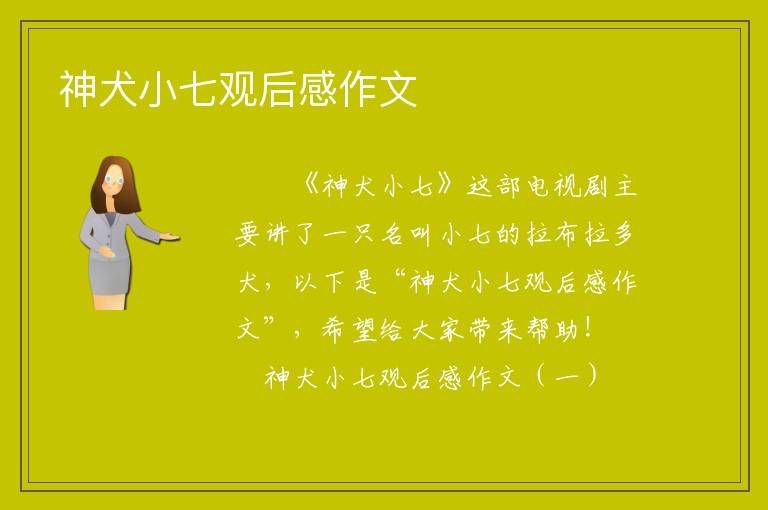 神犬小七观后感作文

《神犬小七》这部电视剧主要讲了一只名叫小七的拉布拉多犬，以下是“神犬小七观后感作文”，希望给大家带来帮助！

神犬小七观后感作文（一）